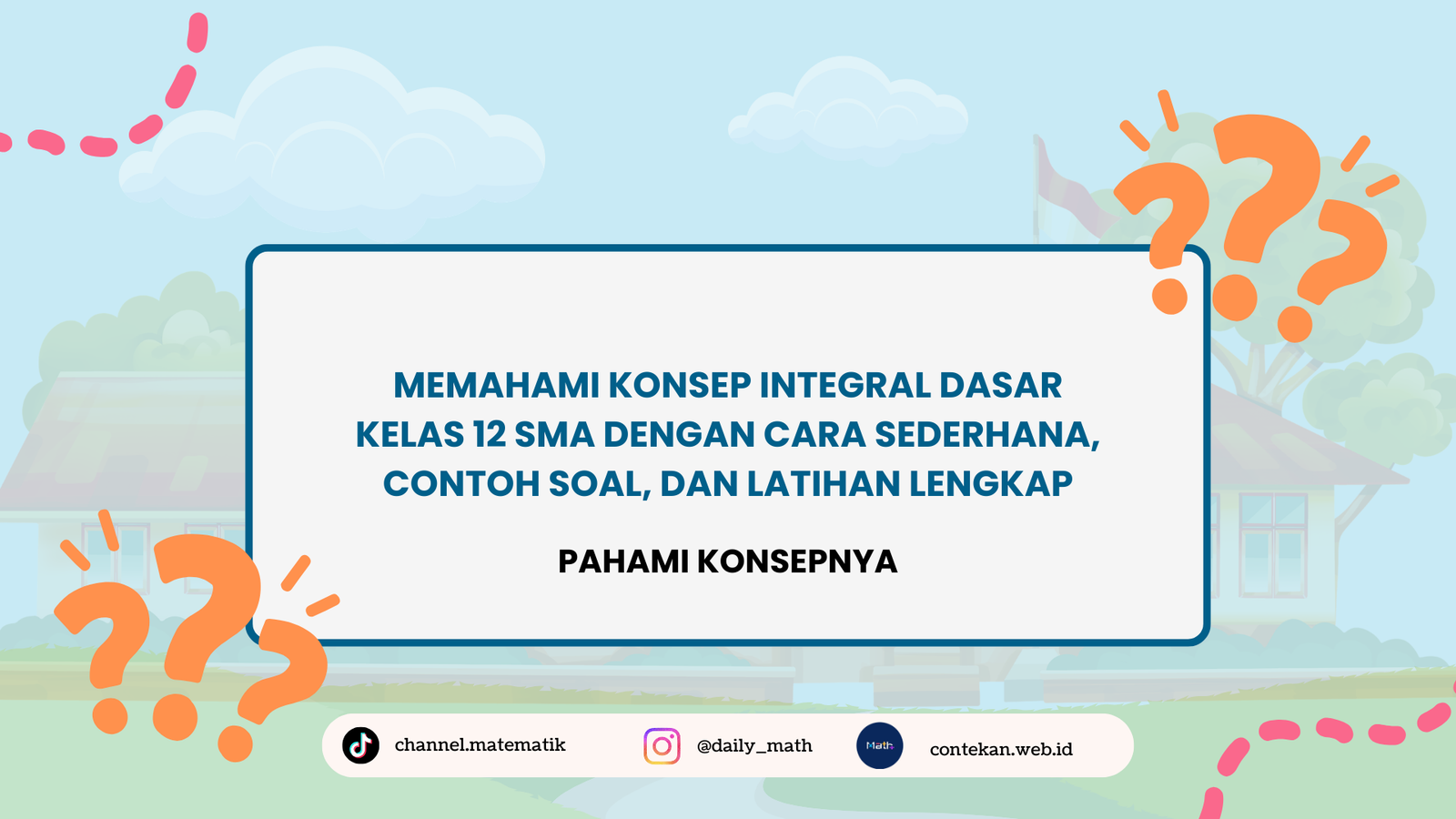 MEMAHAMI KONSEP INTEGRAL DASAR KELAS 12 SMA DENGAN CARA SEDERHANA, CONTOH SOAL, DAN LATIHAN LENGKAP

PAHAMI KONSEPNYA

channel.matematik

@daily_math

Math

contekan.web.id